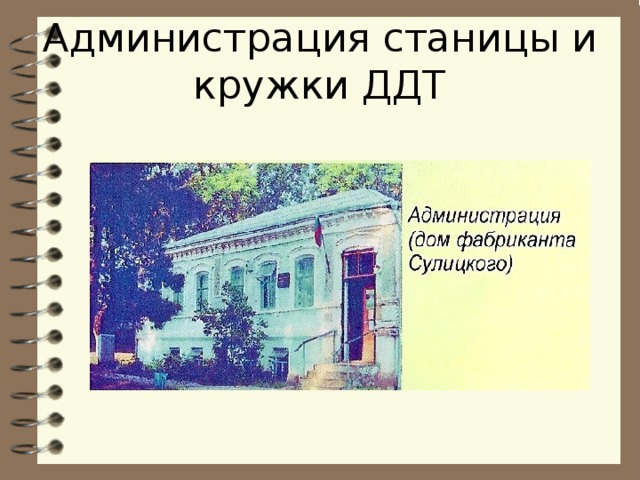 Администрация станицы и кружки ДДТ

Администрация (дом фабриканта Сулицкого)